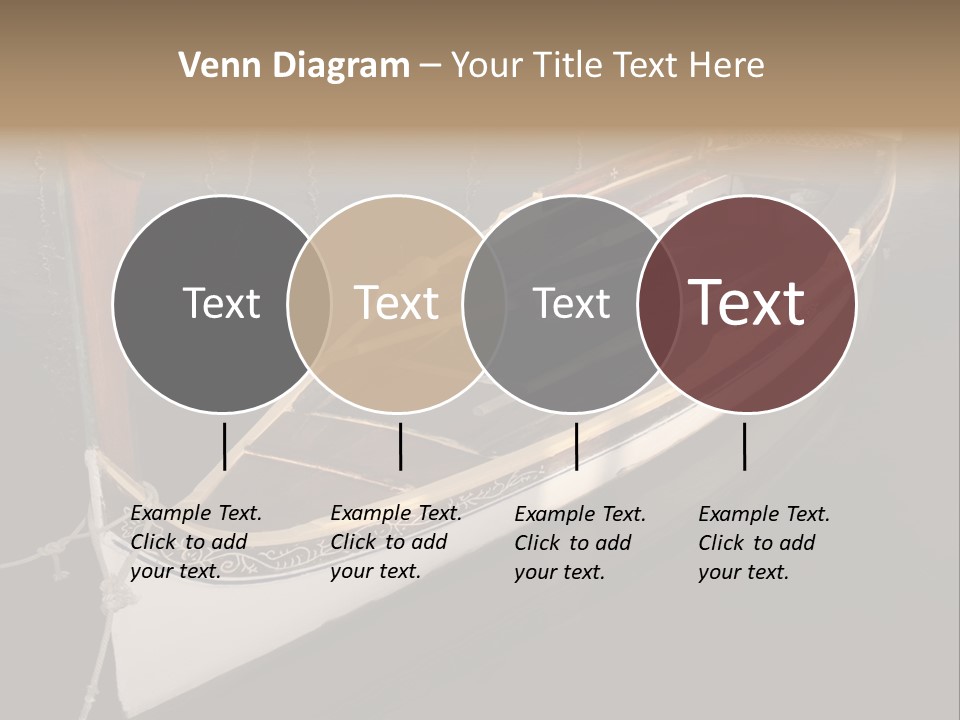 Venn Diagram – Your Title Text Here

Text

Text

Text

Text

Example Text. Click to add your text.

Example Text. Click to add your text.

Example Text. Click to add your text.

Example Text. Click to add your text.